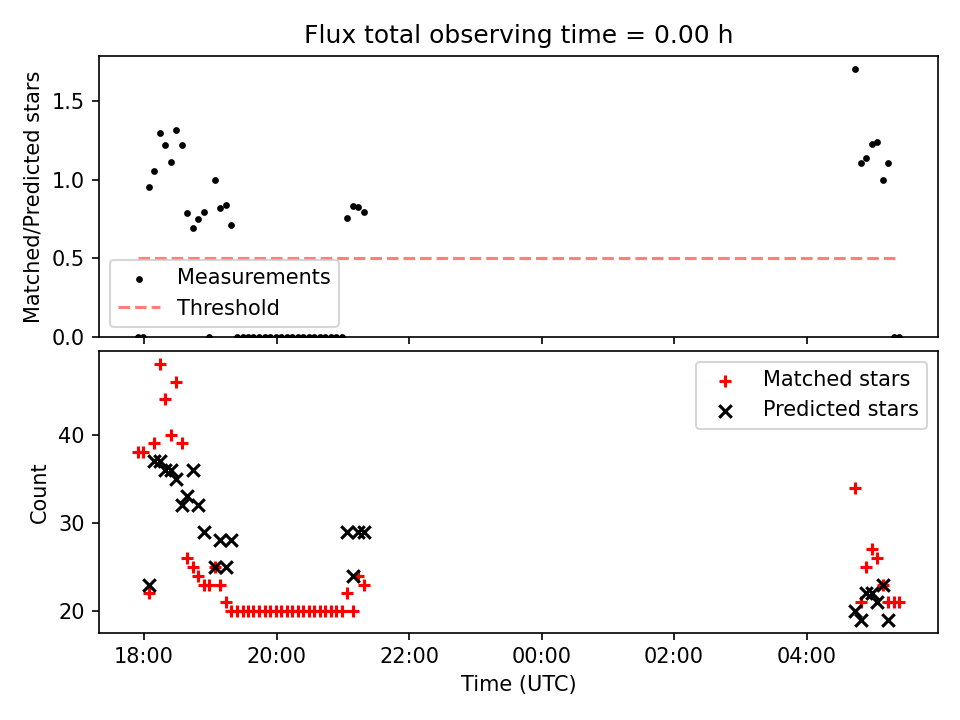 Flux total observing time = 0.00 h

Matched/Predicted stars

1.5
1.0
0.5
0.0

Measurements
Threshold

Count

40
30
20

Matched stars
Predicted stars

18:00
20:00
22:00
00:00
02:00
04:00

Time (UTC)